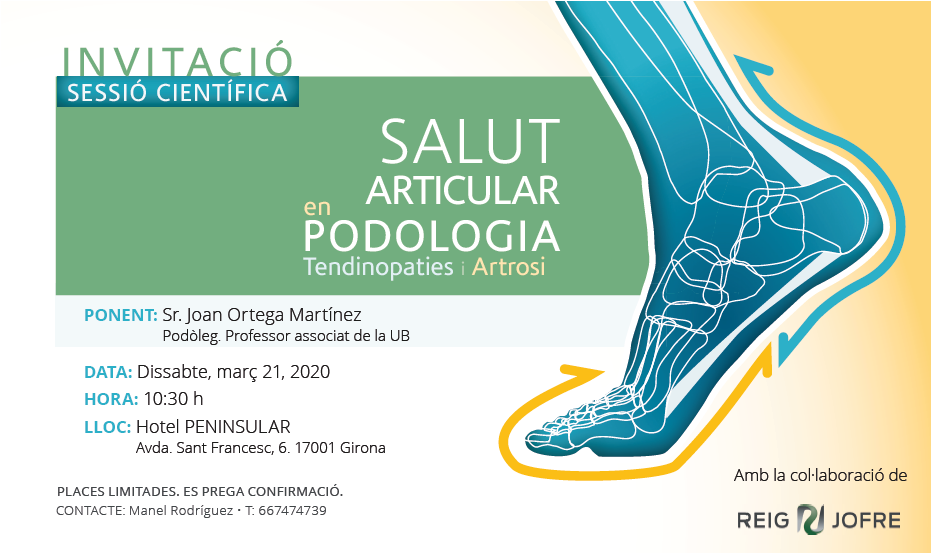 INVITACIÓ
SESSIÓ CIENTÍFICA

SALUT
ARTICULAR
en
PODOLOGIA
Tendinopaties i Artrosi

PONENT: Sr. Joan Ortega Martínez
Podòleg. Professor associat de la UB

DATA: Dissabte, març 21, 2020
HORA: 10:30 h
LLOC: Hotel PENINSULAR
Avda. Sant Francesc, 6. 17001 Girona

PLACES LIMITADES. ES PREGA CONFIRMACIÓ.
CONTACTE: Manel Rodríguez · T: 667474739

Amb la col·laboració de
REIG JOFRE